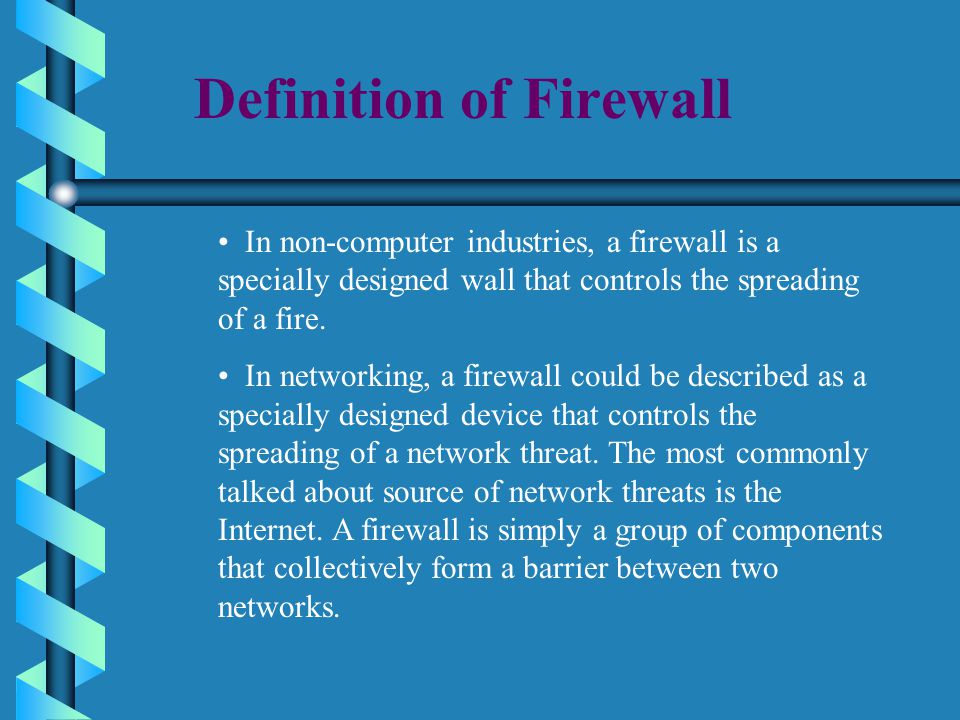 Definition of Firewall

• In non-computer industries, a firewall is a specially designed wall that controls the spreading of a fire.

• In networking, a firewall could be described as a specially designed device that controls the spreading of a network threat. The most commonly talked about source of network threats is the Internet. A firewall is simply a group of components that collectively form a barrier between two networks.